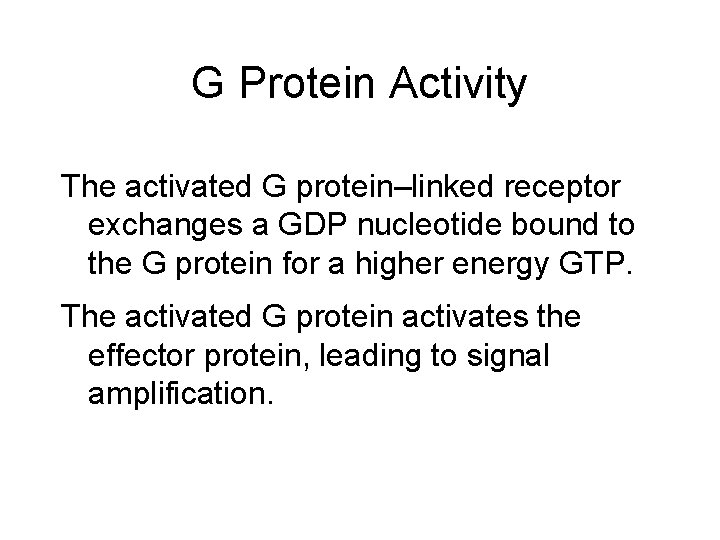 G Protein Activity

The activated G protein–linked receptor exchanges a GDP nucleotide bound to the G protein for a higher energy GTP.

The activated G protein activates the effector protein, leading to signal amplification.